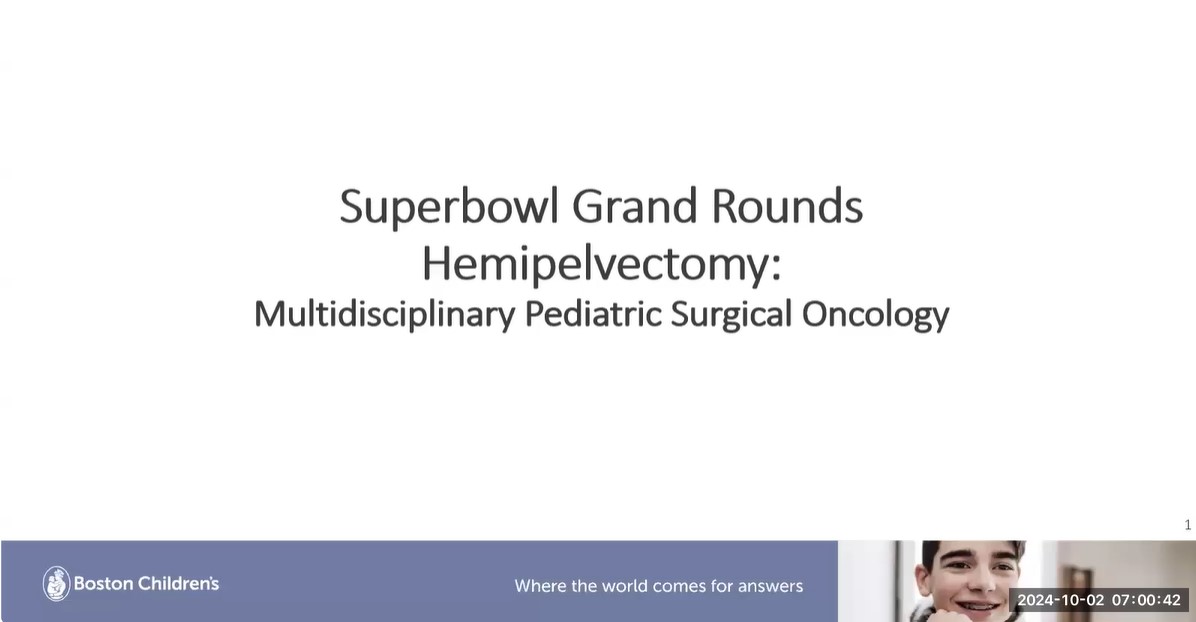 Superbowl Grand Rounds
Hemipelvectomy:
Multidisciplinary Pediatric Surgical Oncology

1

Boston Children's

Where the world comes for answers

2024-10-02 07:00:42